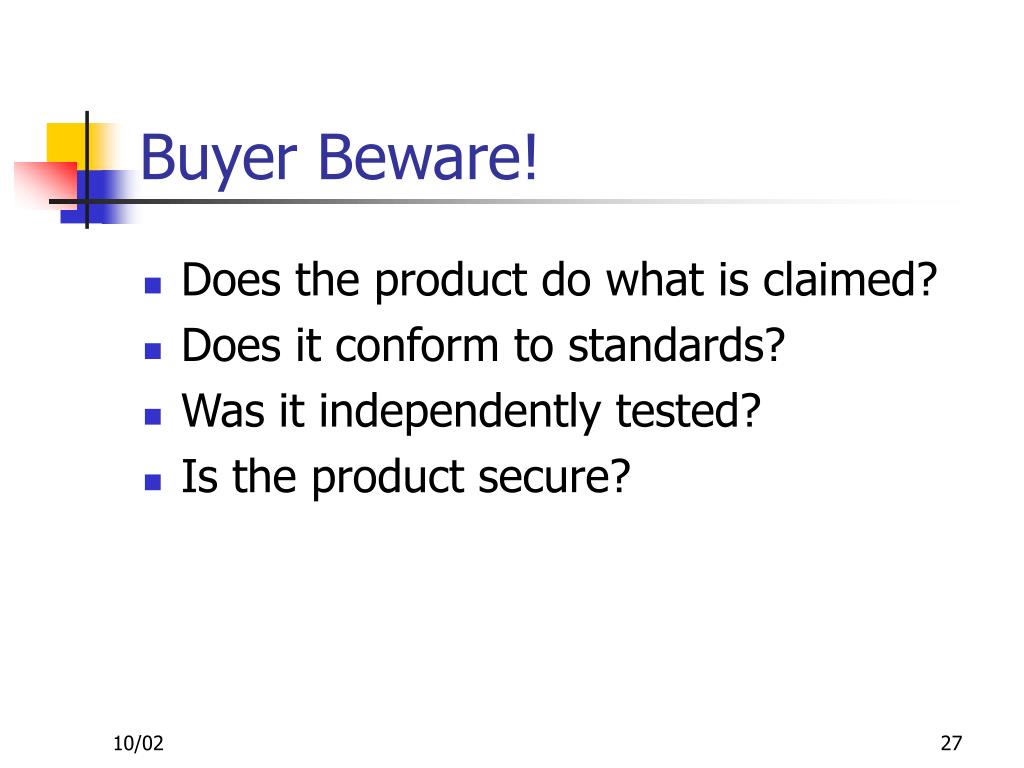 Buyer Beware!

- Does the product do what is claimed?
- Does it conform to standards?
- Was it independently tested?
- Is the product secure?

10/02

27